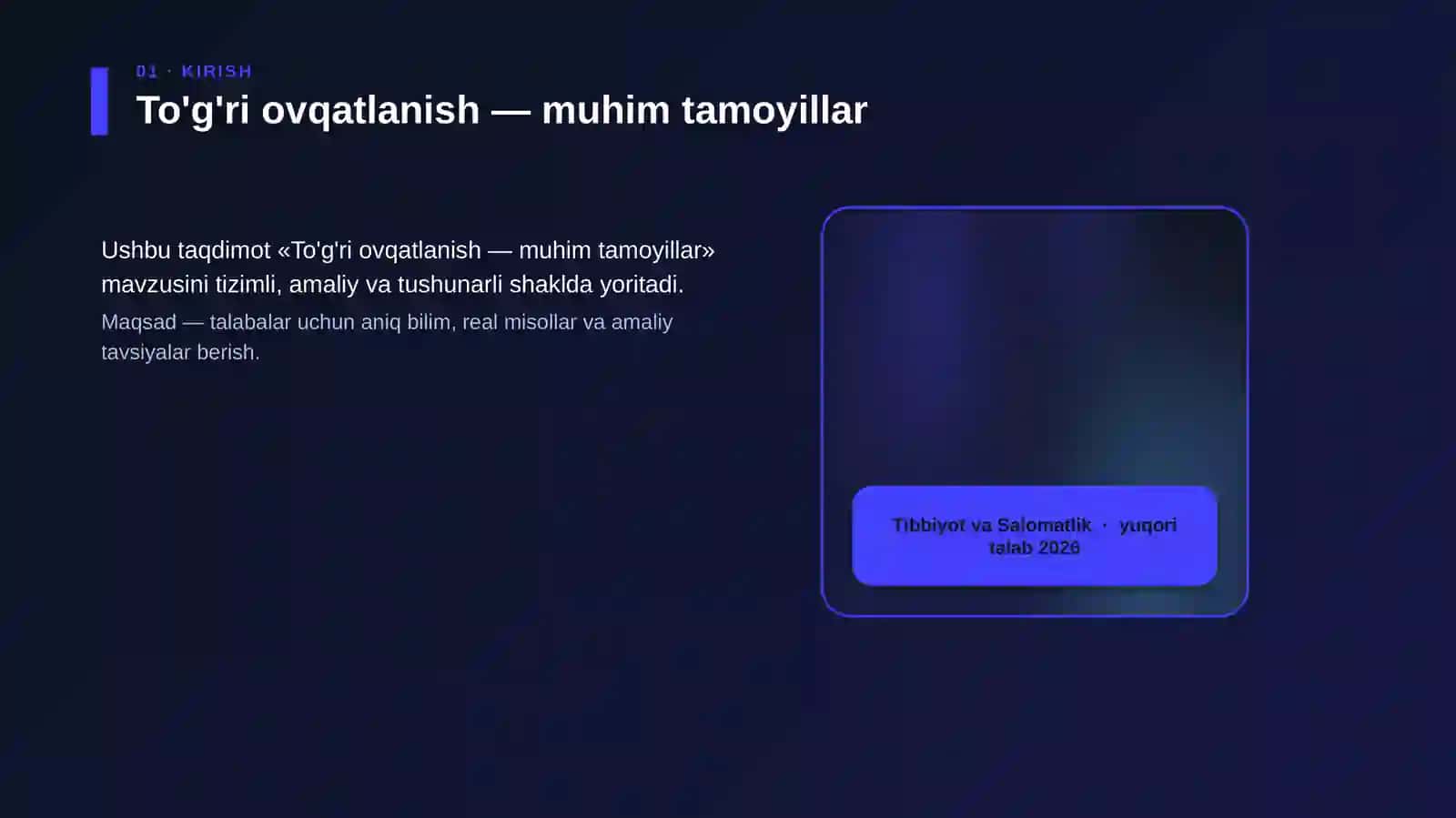 01 · KIRISH

To'g'ri ovqatlanish — muhim tamoyillar

Ushbu taqdimot «To'g'ri ovqatlanish — muhim tamoyillar» mavzusini tizimli, amaliy va tushunarli shaklda yoritadi.

Maqsad — talabalar uchun aniq bilim, real misollar va amaliy tavsiyalar berish.

Tibbiyot va Salomatlik · yuqori talab 2026